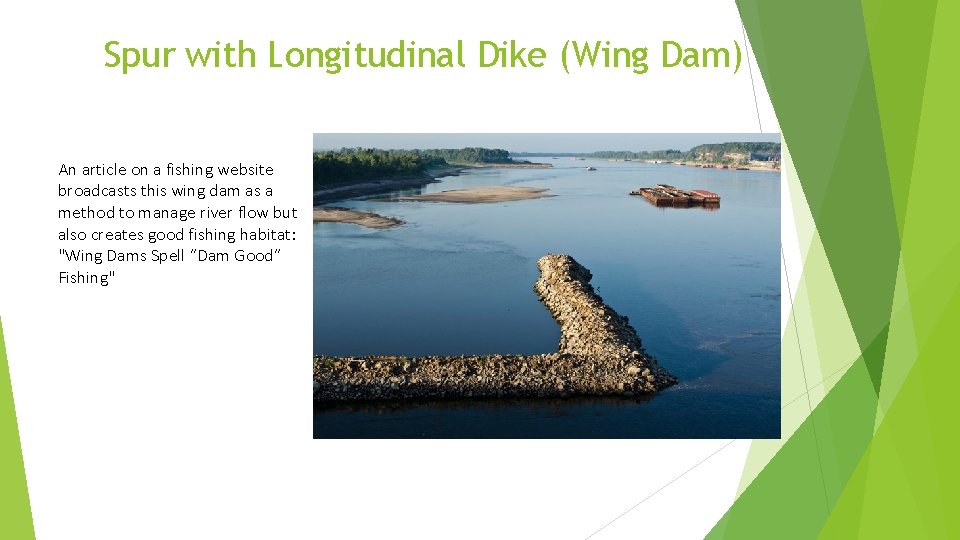 Spur with Longitudinal Dike (Wing Dam)

An article on a fishing website broadcasts this wing dam as a method to manage river flow but also creates good fishing habitat: "Wing Dams Spell “Dam Good” Fishing"